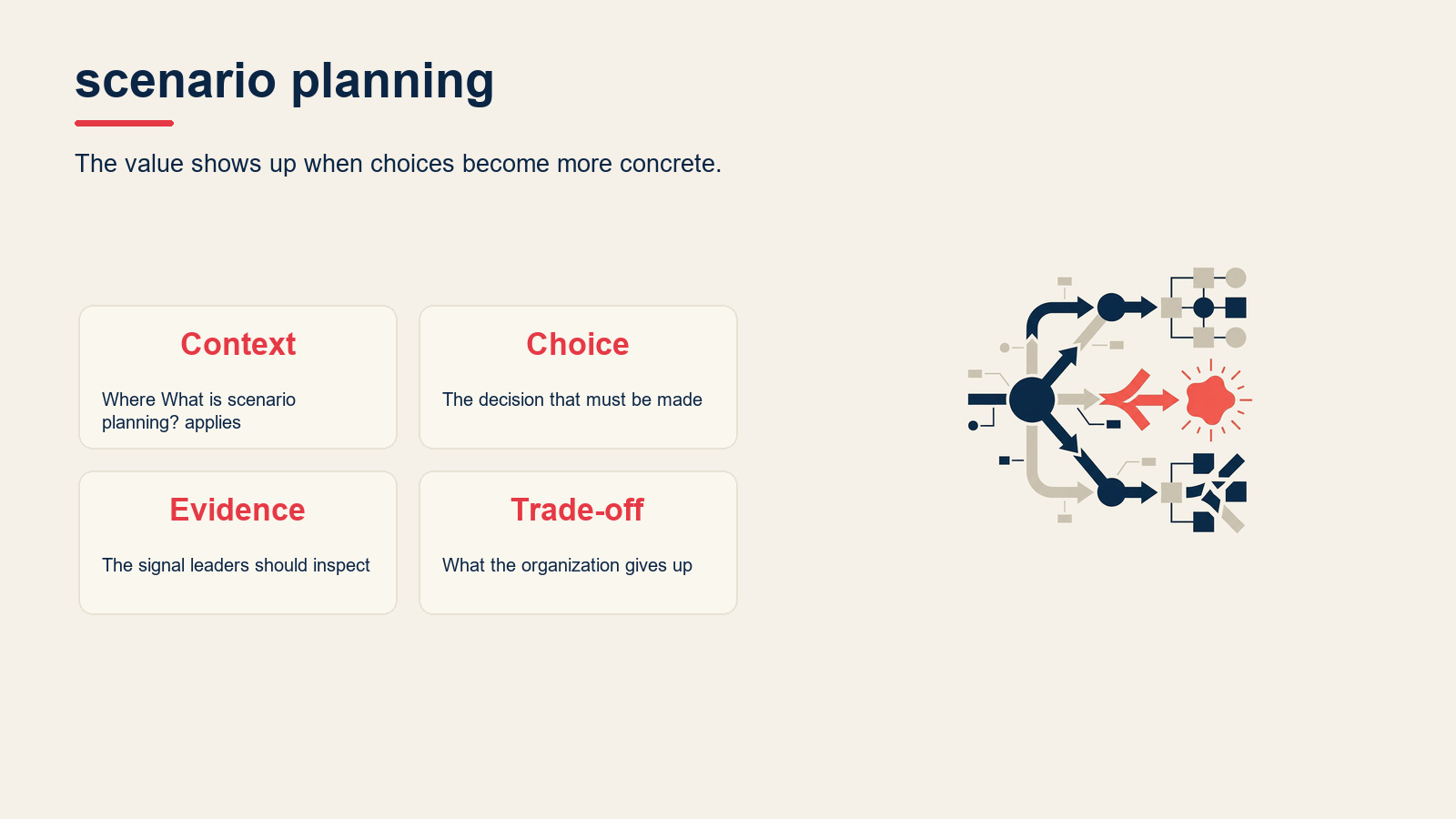 scenario planning

The value shows up when choices become more concrete.

Context

Where What is scenario planning? applies

Choice

The decision that must be made

Evidence

The signal leaders should inspect

Trade-off

What the organization gives up